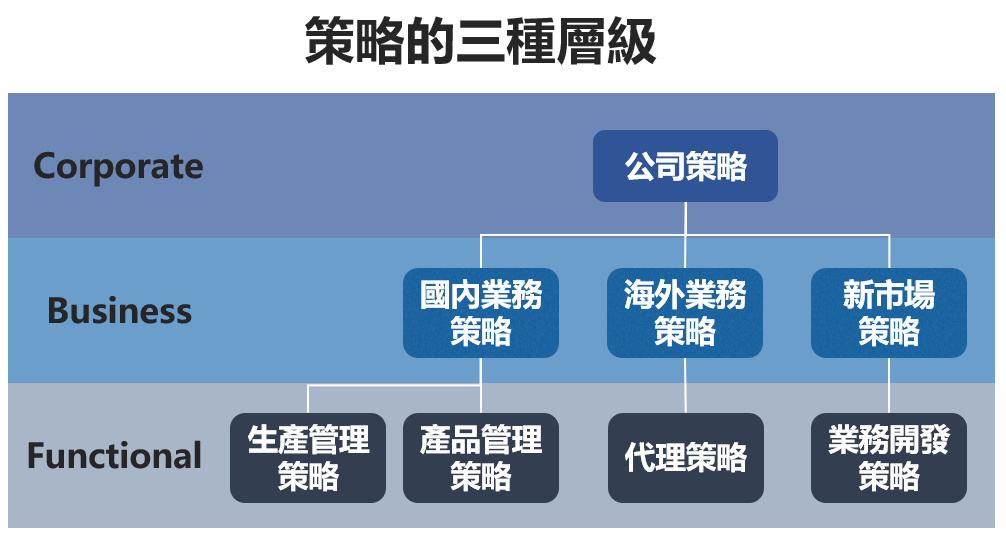 策略的三種層級

Corporate

公司策略

Business

國內業務策略

海外業務策略

新市場策略

Functional

生產管理策略

產品管理策略

代理策略

業務開發策略